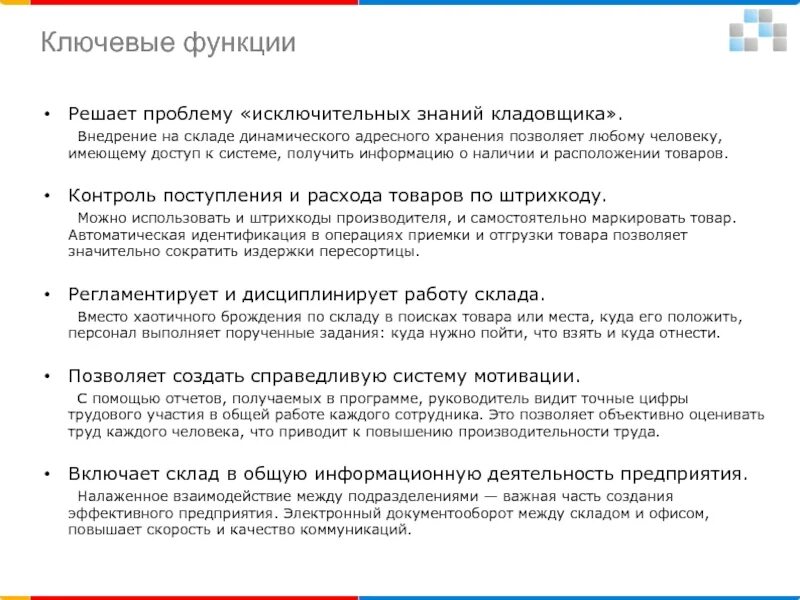 Ключевые функции

• Решает проблему «исключительных знаний кладовщика».
Внедрение на складе динамического адресного хранения позволяет любому человеку, имеющему доступ к системе, получить информацию о наличии и расположении товаров.

• Контроль поступления и расхода товаров по штрихкоду.
Можно использовать и штрихкоды производителя, и самостоятельно маркировать товар. Автоматическая идентификация в операциях приемки и отгрузки товара позволяет значительно сократить издержки пересортицы.

• Регламентирует и дисциплинирует работу склада.
Вместо хаотичного брождения по складу в поисках товара или места, куда его положить, персонал выполняет порученные задания: куда нужно пойти, что взять и куда отнести.

• Позволяет создать справедливую систему мотивации.
С помощью отчетов, получаемых в программе, руководитель видит точные цифры трудового участия в общей работе каждого сотрудника. Это позволяет объективно оценивать труд каждого человека, что приводит к повышению производительности труда.

• Включает склад в общую информационную деятельность предприятия.
Налаженное взаимодействие между подразделениями — важная часть создания эффективного предприятия. Электронный документооборот между складом и офисом, повышает скорость и качество коммуникаций.